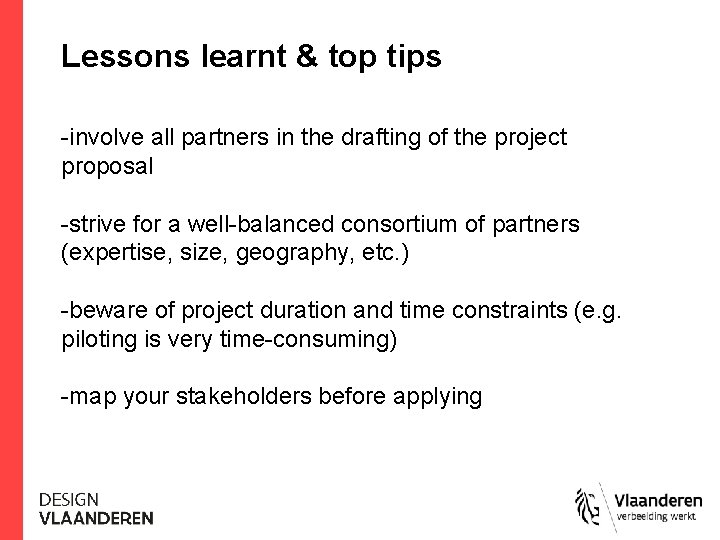 Lessons learnt & top tips

-involve all partners in the drafting of the project proposal

-strive for a well-balanced consortium of partners (expertise, size, geography, etc.)

-beware of project duration and time constraints (e.g. piloting is very time-consuming)

-map your stakeholders before applying

DESIGN
VLAANDEREN

Vlaanderen
verbeelding werkt